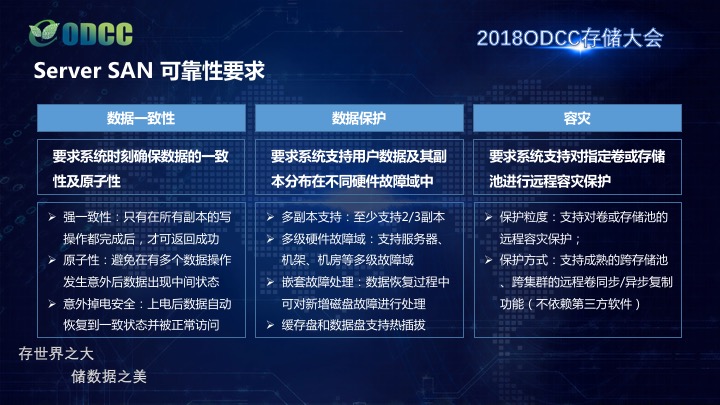 ODCC

2018ODCC存储大会

Server SAN 可靠性要求

数据一致性

要求系统时刻确保数据的一致性及原子性

➢ 强一致性：只有在所有副本的写操作都完成后，才可返回成功
➢ 原子性：避免在有多个数据操作发生意外后数据出现中间状态
➢ 意外掉电安全：上电后数据自动恢复到一致状态并被正常访问

数据保护

要求系统支持用户数据及其副本分布在不同硬件故障域中

➢ 多副本支持：至少支持2/3副本
➢ 多级硬件故障域：支持服务器、机架、机房等多级故障域
➢ 嵌套故障处理：数据恢复过程中可对新增磁盘故障进行处理
➢ 缓存盘和数据盘支持热插拔

容灾

要求系统支持对指定卷或存储池进行远程容灾保护

➢ 保护粒度：支持对卷或存储池的远程容灾保护；
➢ 保护方式：支持成熟的跨存储池、跨集群的远程卷同步/异步复制功能（不依赖第三方软件）

存世界之大
储数据之美